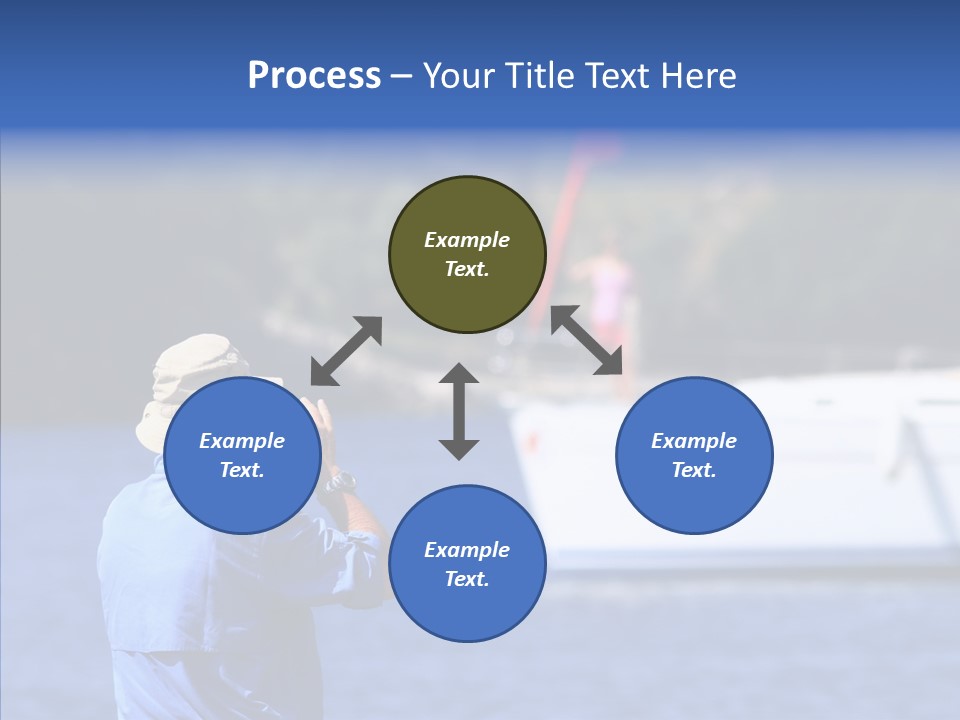 Process – Your Title Text Here

Example Text.

Example Text.

Example Text.

Example Text.